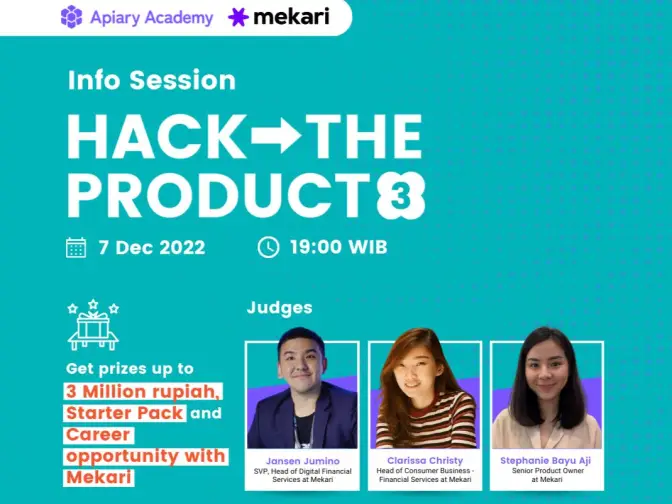 Apiary Academy mekari

Info Session

HACK THE PRODUCT 3

7 Dec 2022 19:00 WIB

Get prizes up to 3 Million rupiah, Starter Pack and Career opportunity with Mekari

Judges

Jansen Jumino
SVP, Head of Digital Financial Services at Mekari

Clarissa Christy
Head of Consumer Business - Financial Services at Mekari

Stephanie Bayu Aji
Senior Product Owner at Mekari